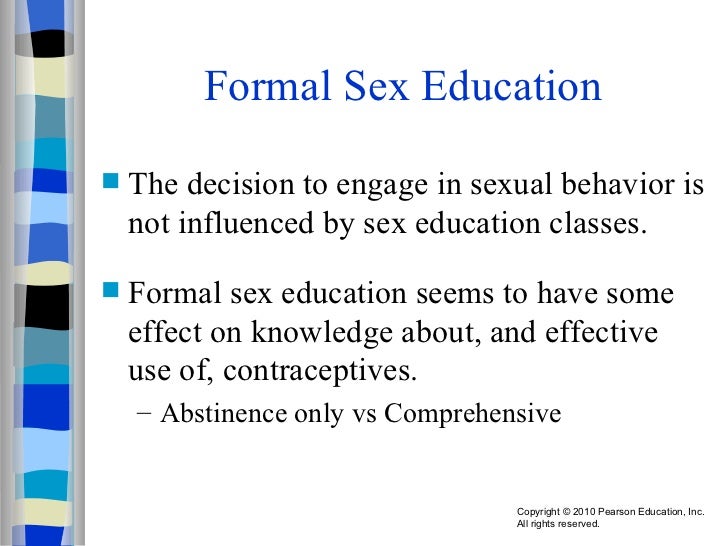 Formal Sex Education

The decision to engage in sexual behavior is not influenced by sex education classes.

Formal sex education seems to have some effect on knowledge about, and effective use of, contraceptives.

– Abstinence only vs Comprehensive

Copyright © 2010 Pearson Education, Inc. All rights reserved.